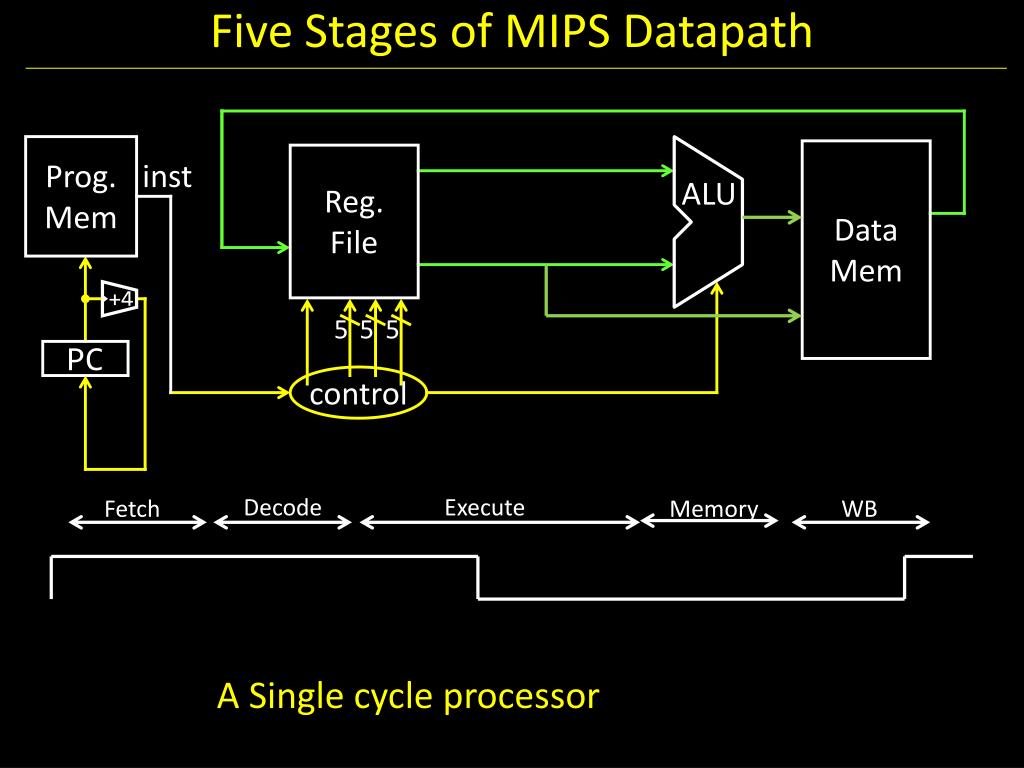 Five Stages of MIPS Datapath

Prog. Mem

inst

+4

PC

Reg. File

5 5 5

control

ALU

Data Mem

Fetch

Decode

Execute

Memory

WB

A Single cycle processor